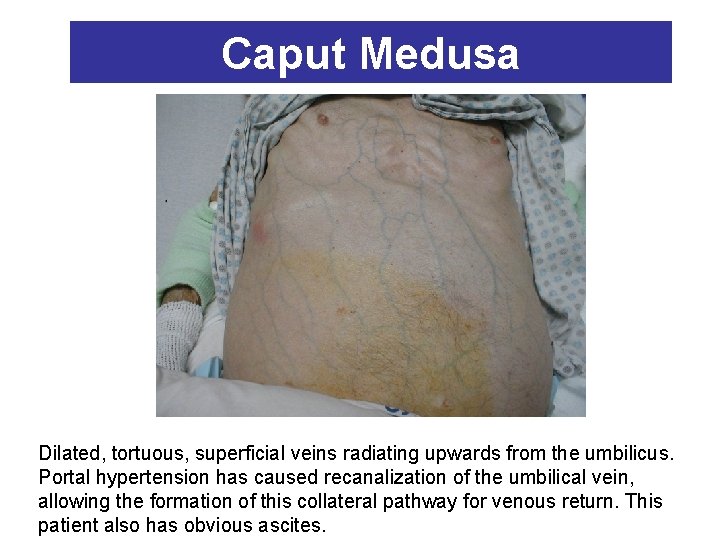 Caput Medusa

Dilated, tortuous, superficial veins radiating upwards from the umbilicus. Portal hypertension has caused recanalization of the umbilical vein, allowing the formation of this collateral pathway for venous return. This patient also has obvious ascites.